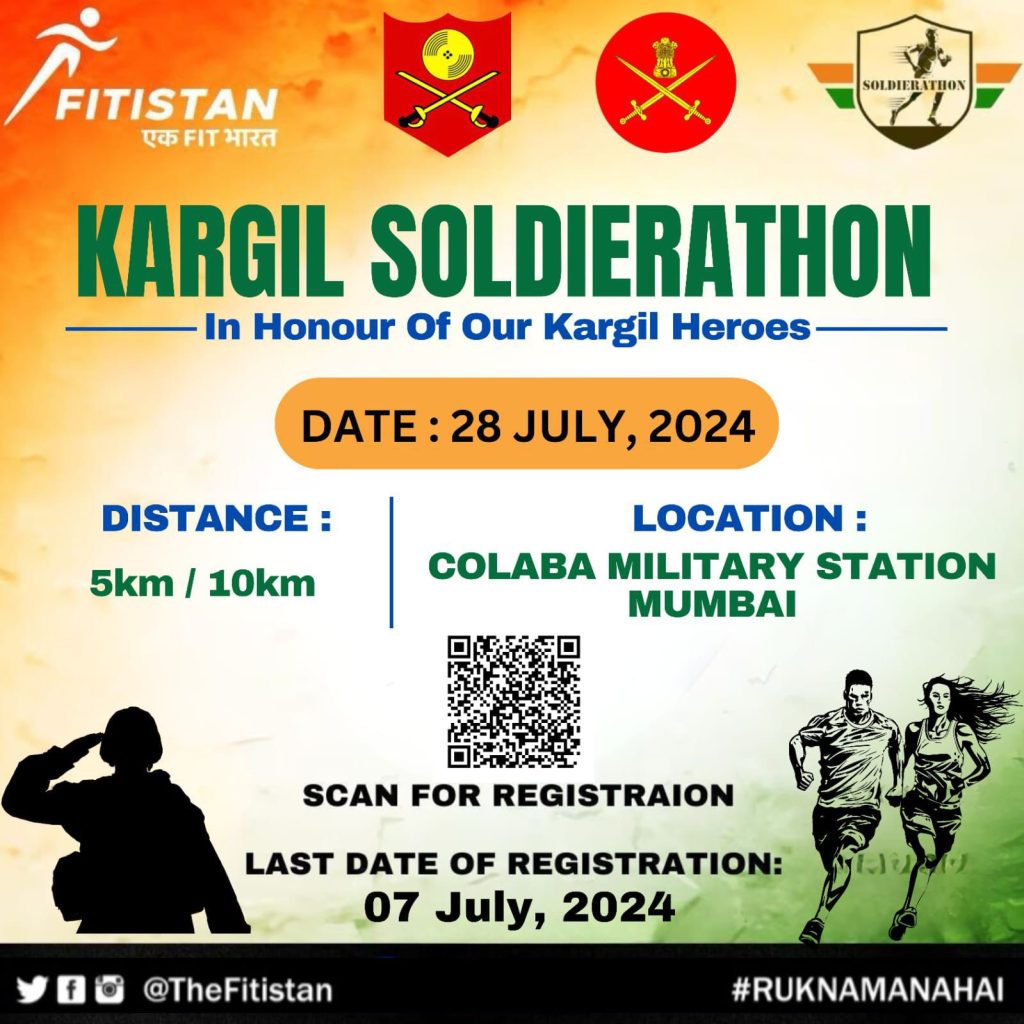 FITISTAN
एक FIT भारत

SOLDIERATHON

KARGIL SOLDIERATHON

In Honour Of Our Kargil Heroes

DATE : 28 JULY, 2024

DISTANCE :

5km / 10km

LOCATION :

COLABA MILITARY STATION MUMBAI

SCAN FOR REGISTRAION

LAST DATE OF REGISTRATION:
07 July, 2024

@TheFitistan

#RUKNAMANAHAI